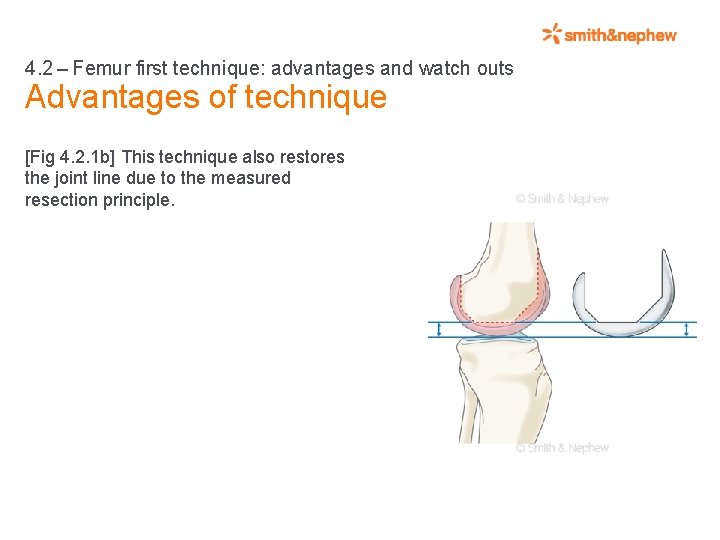 smith&nephew

4.2 – Femur first technique: advantages and watch outs
Advantages of technique

[Fig 4.2.1b] This technique also restores the joint line due to the measured resection principle.

© Smith & Nephew

© Smith & Nephew